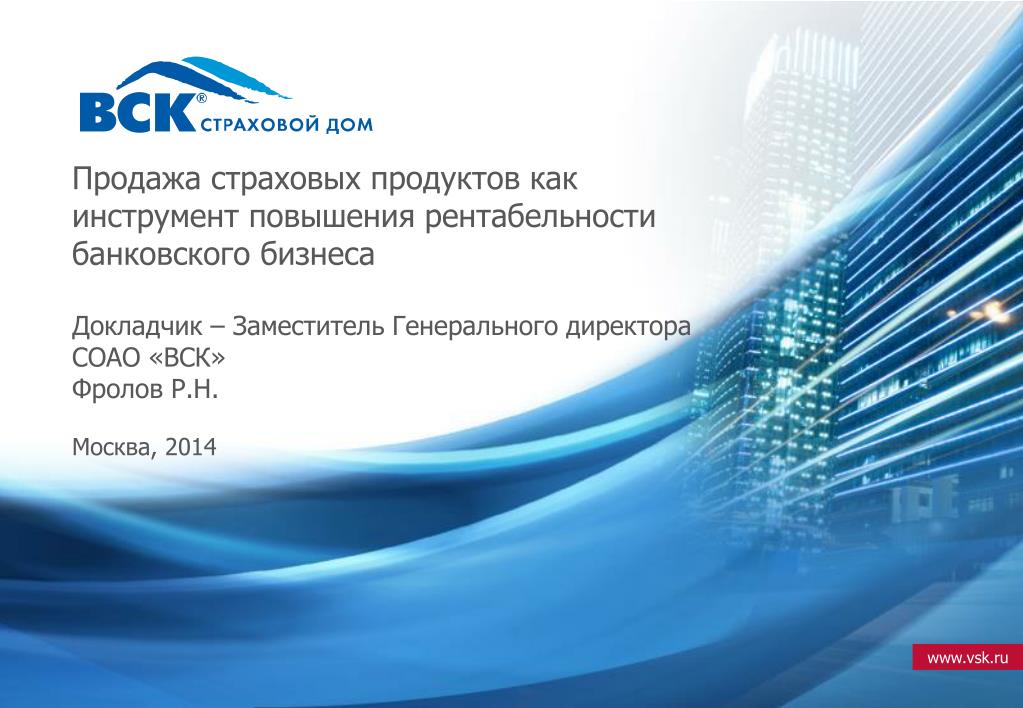 ВСК® СТРАХОВОЙ ДОМ

Продажа страховых продуктов как инструмент повышения рентабельности банковского бизнеса

Докладчик – Заместитель Генерального директора СОАО «ВСК»
Фролов Р.Н.

Москва, 2014

www.vsk.ru